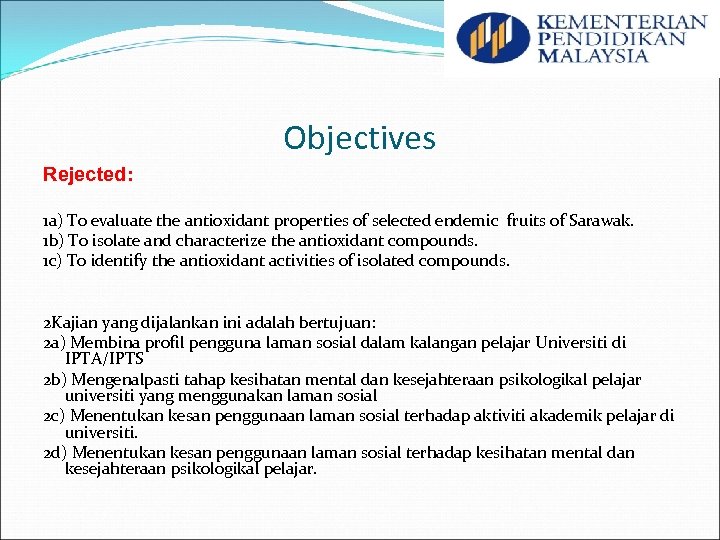 KEMENTERIAN PENDIDIKAN MALAYSIA

Objectives

Rejected:

1a) To evaluate the antioxidant properties of selected endemic fruits of Sarawak.
1b) To isolate and characterize the antioxidant compounds.
1c) To identify the antioxidant activities of isolated compounds.

2Kajian yang dijalankan ini adalah bertujuan:
2a) Membina profil pengguna laman sosial dalam kalangan pelajar Universiti di IPTA/IPTS
2b) Mengenalpasti tahap kesihatan mental dan kesejahteraan psikologikal pelajar universiti yang menggunakan laman sosial
2c) Menentukan kesan penggunaan laman sosial terhadap aktiviti akademik pelajar di universiti.
2d) Menentukan kesan penggunaan laman sosial terhadap kesihatan mental dan kesejahteraan psikologikal pelajar.